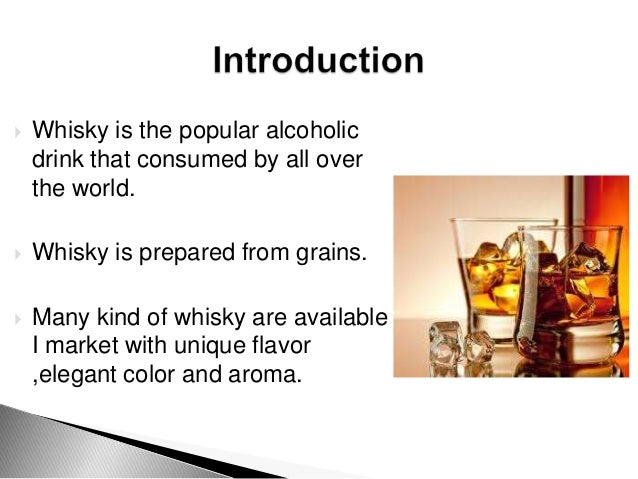 Introduction

Whisky is the popular alcoholic drink that consumed by all over the world.

Whisky is prepared from grains.

Many kind of whisky are available I market with unique flavor ,elegant color and aroma.